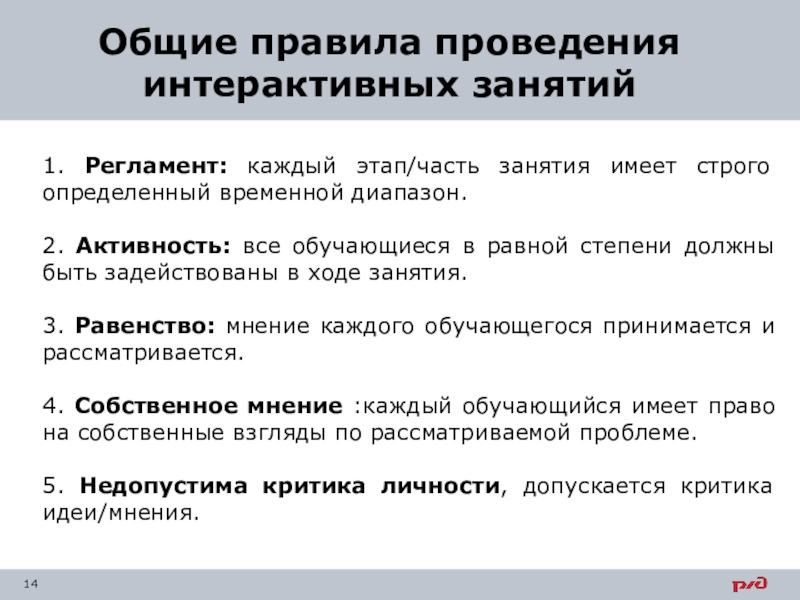 Общие правила проведения интерактивных занятий

1. Регламент: каждый этап/часть занятия имеет строго определенный временной диапазон.

2. Активность: все обучающиеся в равной степени должны быть задействованы в ходе занятия.

3. Равенство: мнение каждого обучающегося принимается и рассматривается.

4. Собственное мнение :каждый обучающийся имеет право на собственные взгляды по рассматриваемой проблеме.

5. Недопустима критика личности, допускается критика идеи/мнения.

14

РЖД